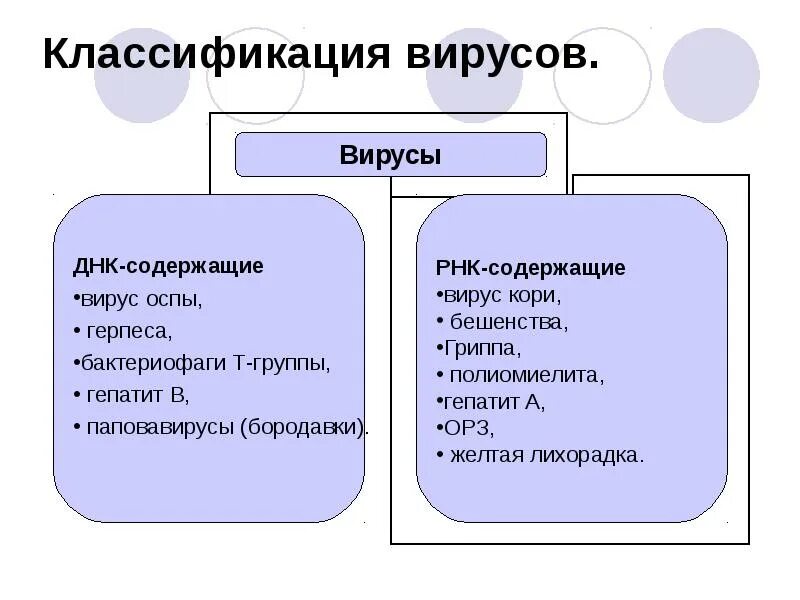 Классификация вирусов.

Вирусы

ДНК-содержащие
•вирус оспы,
• герпеса,
•бактериофаги Т-группы,
• гепатит В,
• паповавирусы (бородавки).

РНК-содержащие
•вирус кори,
• бешенства,
•Гриппа,
• полиомиелита,
•гепатит А,
•ОРЗ,
• желтая лихорадка.